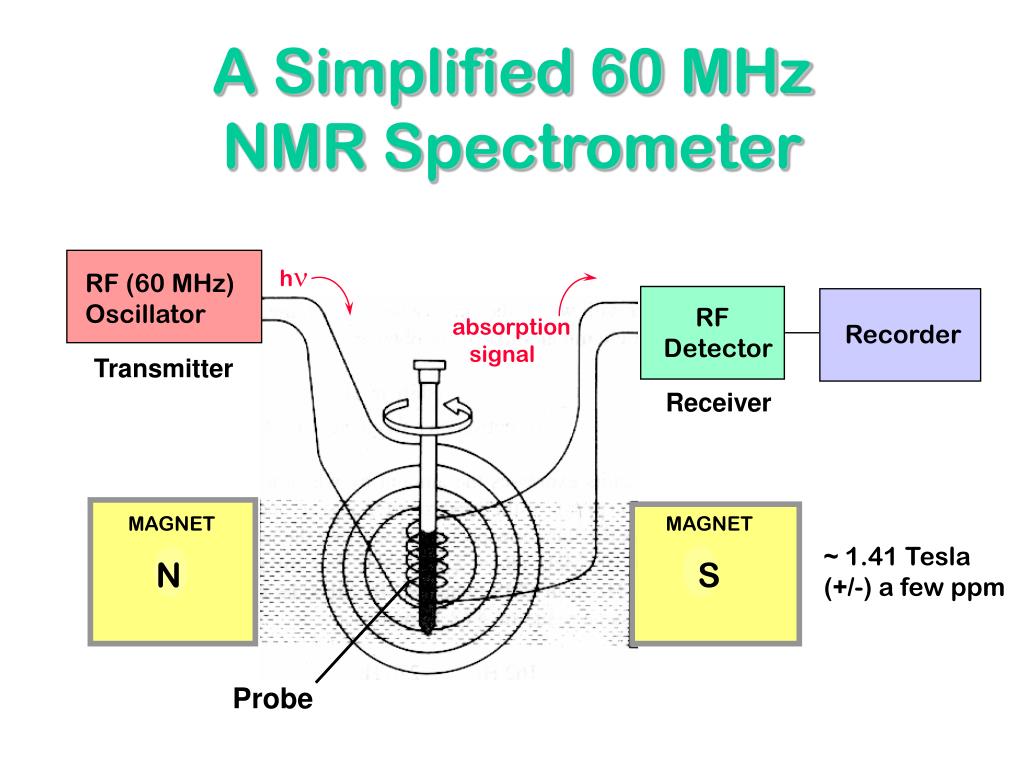 A Simplified 60 MHz NMR Spectrometer

RF (60 MHz) Oscillator

Transmitter

$h\nu$

absorption signal

RF Detector

Receiver

Recorder

MAGNET

N

MAGNET

S

~ 1.41 Tesla (+/-) a few ppm

Probe